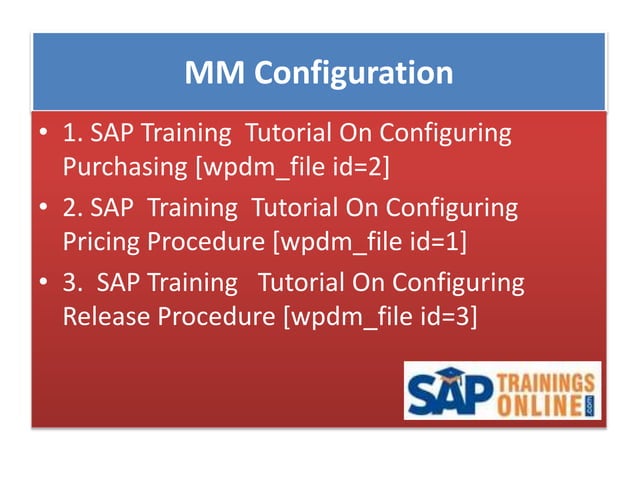 MM Configuration

• 1. SAP Training Tutorial On Configuring Purchasing [wpdm_file id=2]

• 2. SAP Training Tutorial On Configuring Pricing Procedure [wpdm_file id=1]

• 3. SAP Training Tutorial On Configuring Release Procedure [wpdm_file id=3]

SAP TRAININGS ONLINE .com